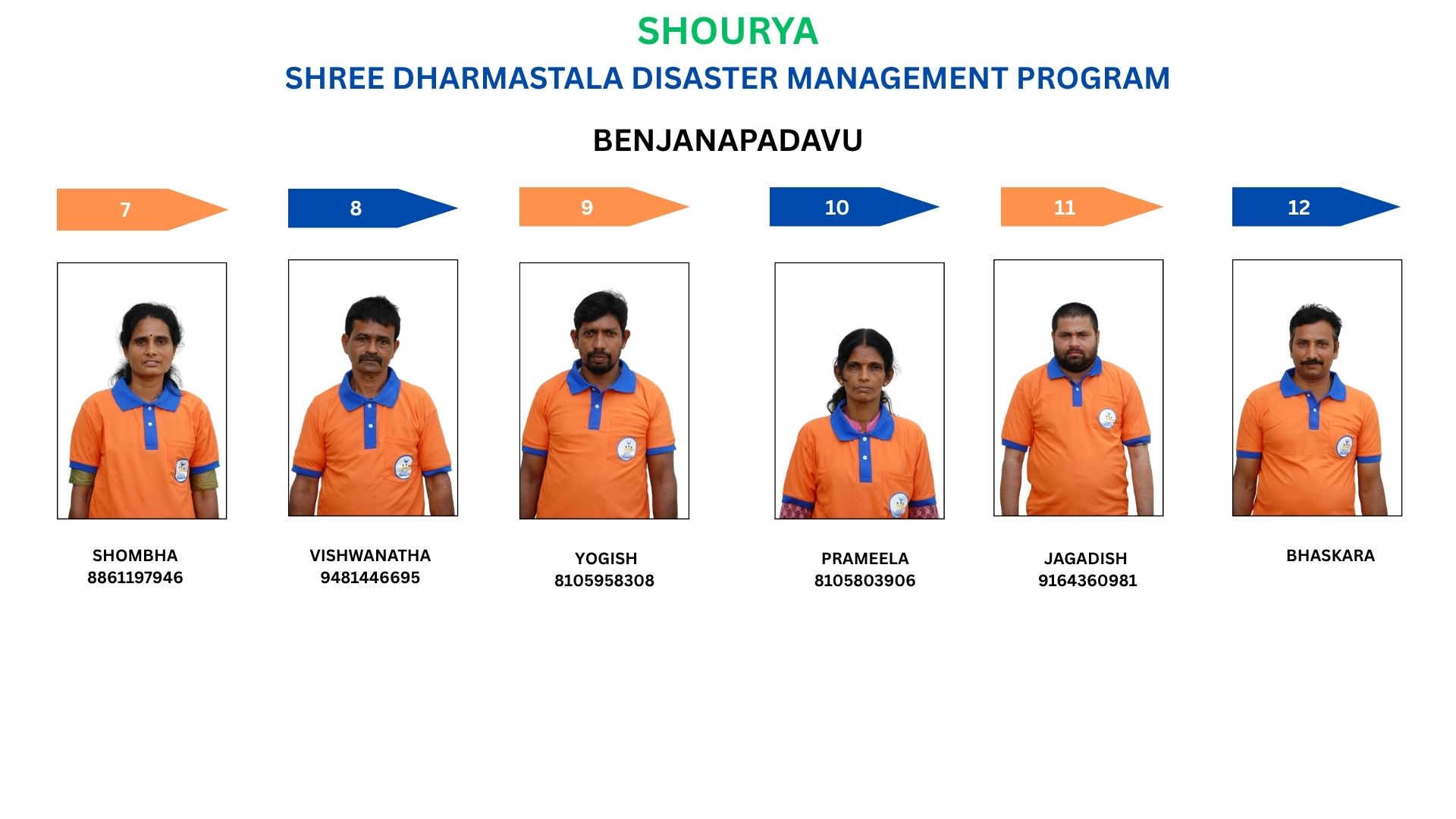 SHOURYA

SHREE DHARMASTALA DISASTER MANAGEMENT PROGRAM

BENJANAPADAVU

7

8

9

10

11

12

SHOMBHA
8861197946

VISHWANATHA
9481446695

YOGISH
8105958308

PRAMEELA
8105803906

JAGADISH
9164360981

BHASKARA